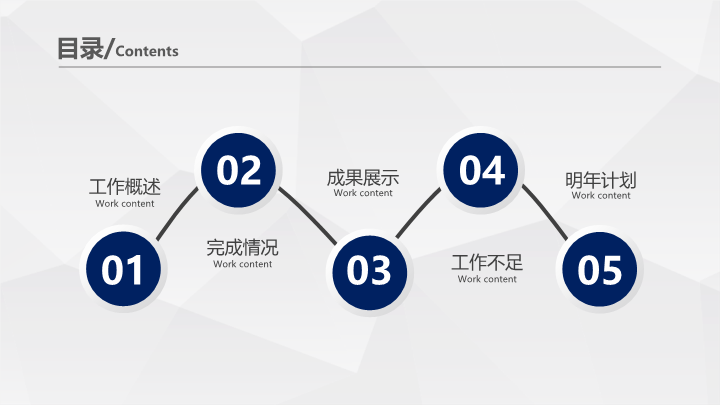 目录/Contents

01
工作概述
Work content

02
完成情况
Work content

03
成果展示
Work content

04
工作不足
Work content

05
明年计划
Work content